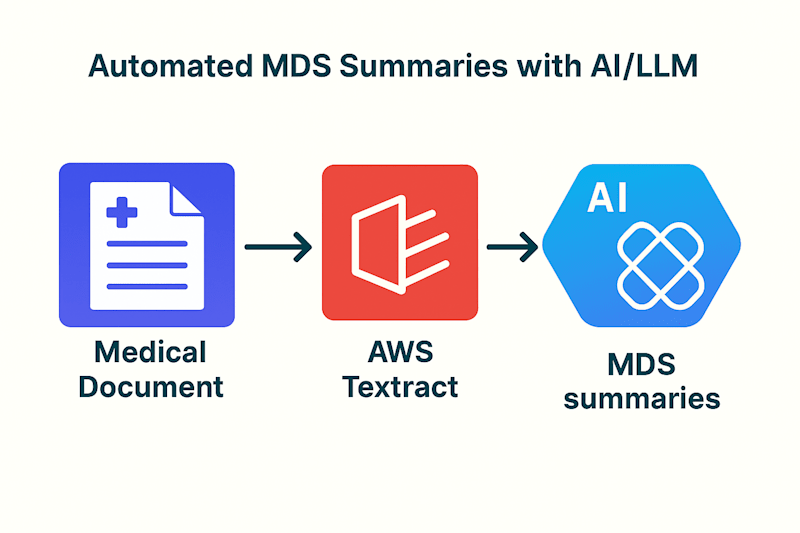 Automated MDS Summaries with AI/LLM

Medical Document

AWS Textract

AI

MDS summaries